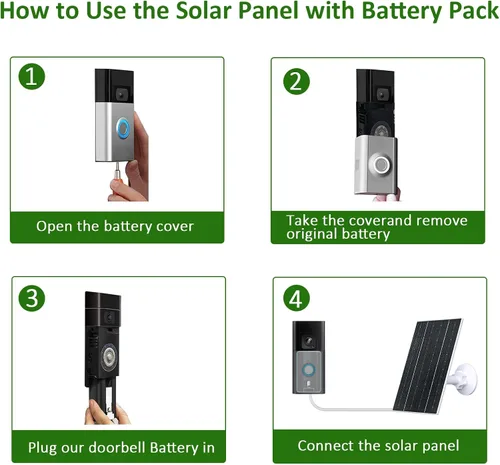 How to Use the Solar Panel with Battery Pack

1

Open the battery cover

2

Take the coverand remove original battery

3

Plug our doorbell Battery in

4

Connect the solar panel